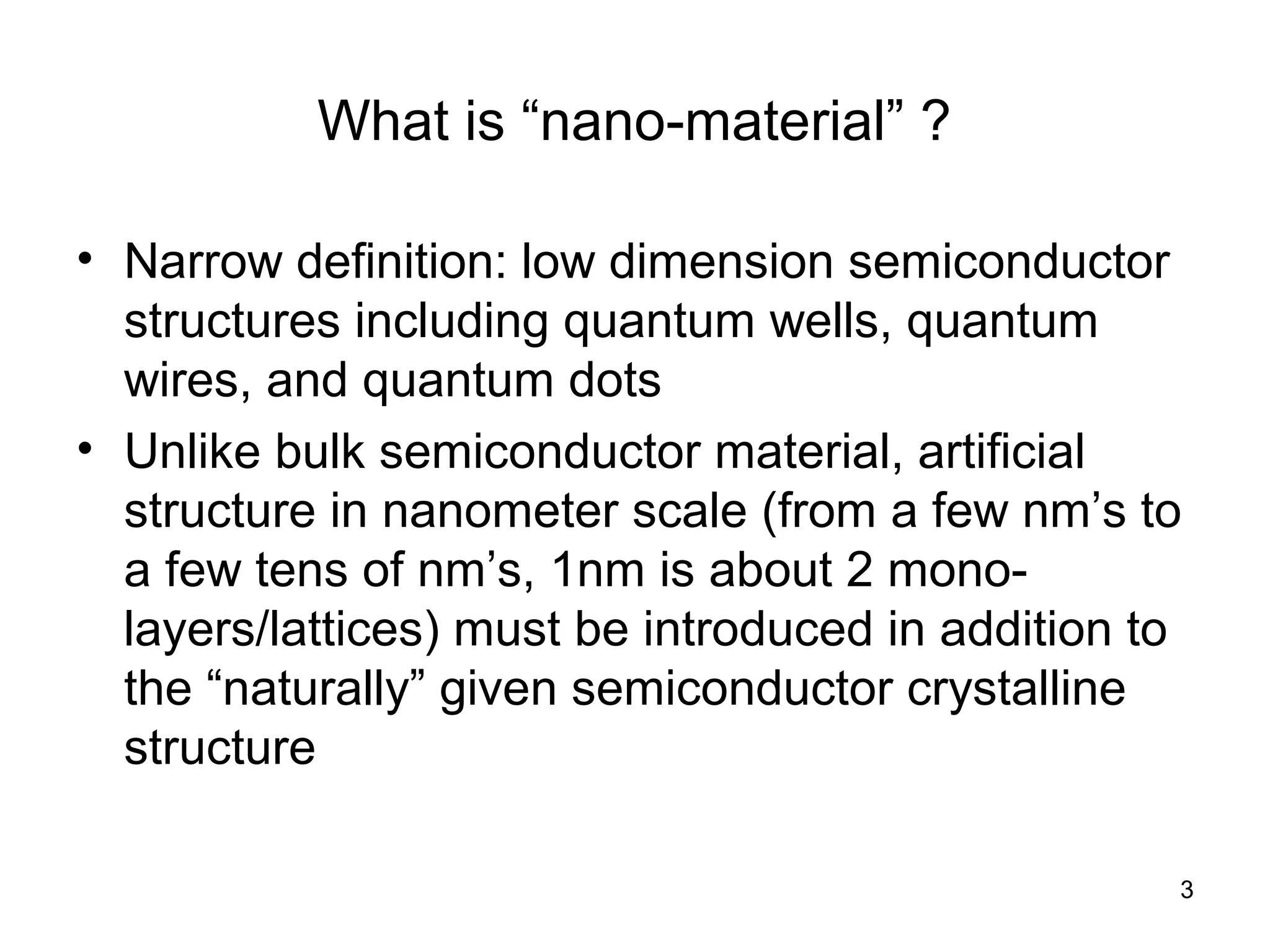 What is “nano-material” ?

• Narrow definition: low dimension semiconductor structures including quantum wells, quantum wires, and quantum dots

• Unlike bulk semiconductor material, artificial structure in nanometer scale (from a few nm’s to a few tens of nm’s, 1nm is about 2 mono-layers/lattices) must be introduced in addition to the “naturally” given semiconductor crystalline structure

3